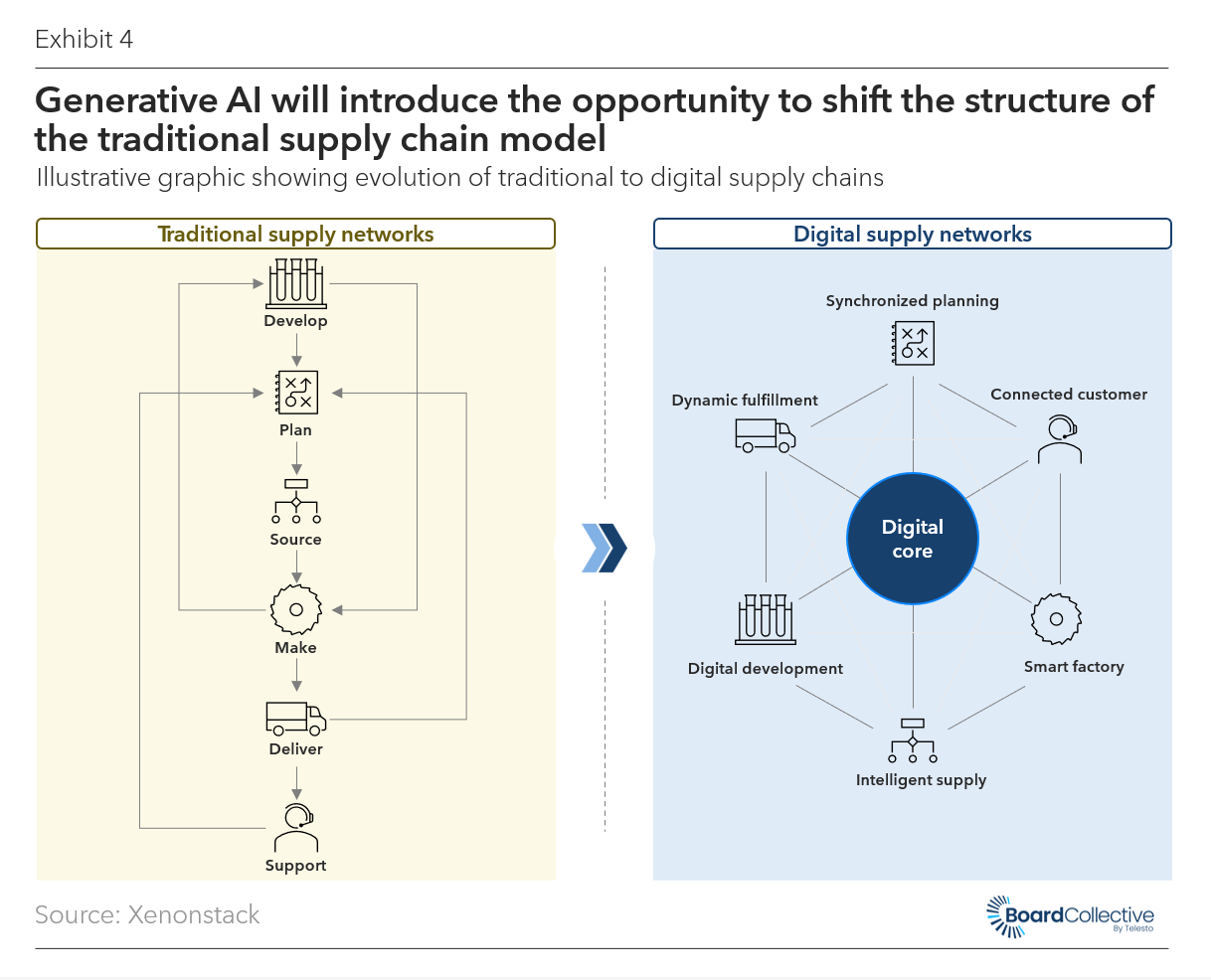 Exhibit 4

Generative AI will introduce the opportunity to shift the structure of the traditional supply chain model

Illustrative graphic showing evolution of traditional to digital supply chains

Traditional supply networks

Develop

Plan

Source

Make

Deliver

Support

Digital supply networks

Synchronized planning

Dynamic fulfillment

Connected customer

Digital core

Digital development

Smart factory

Intelligent supply

Source: Xenonstack

BoardCollective
By Telesto